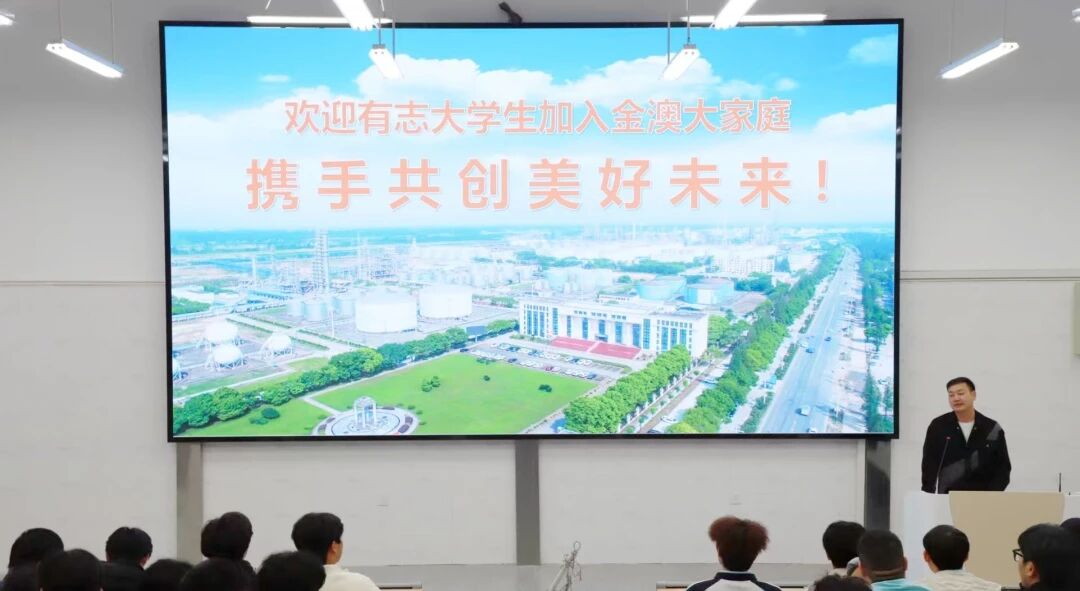 欢迎有志大学生加入金澳大家庭

携手共创美好未来！